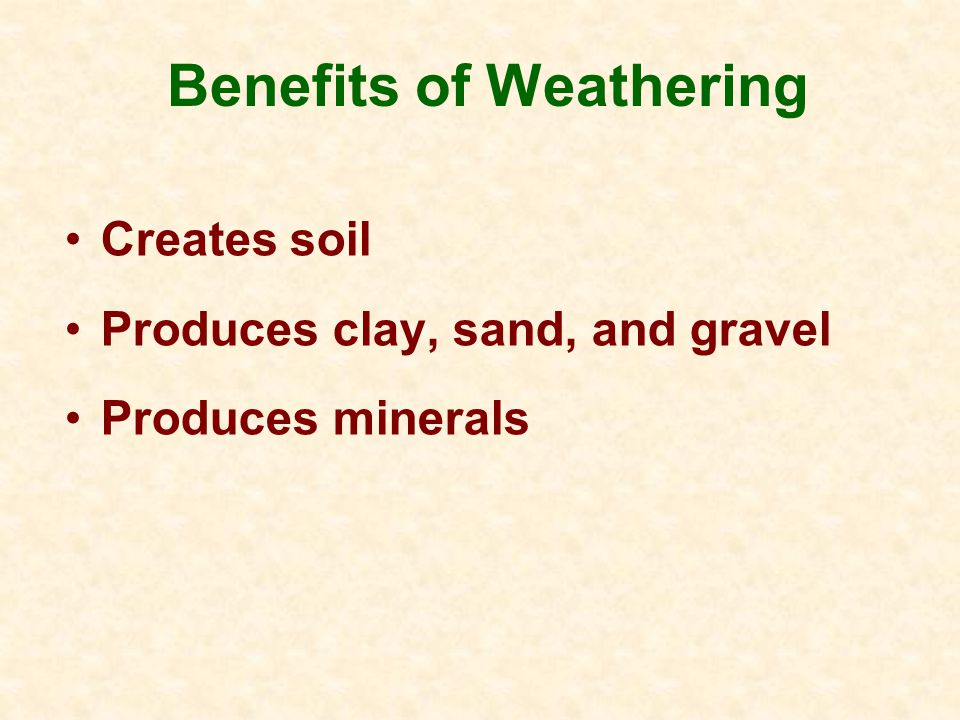 Benefits of Weathering

• Creates soil
• Produces clay, sand, and gravel
• Produces minerals